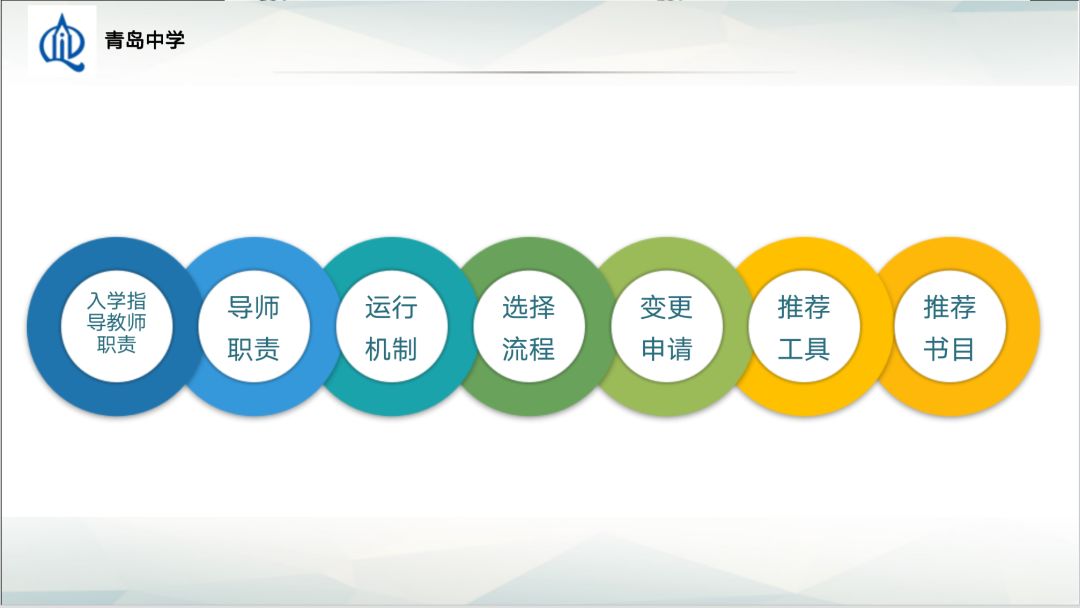 青岛中学

入学指导教师职责

导师职责

运行机制

选择流程

变更申请

推荐工具

推荐书目